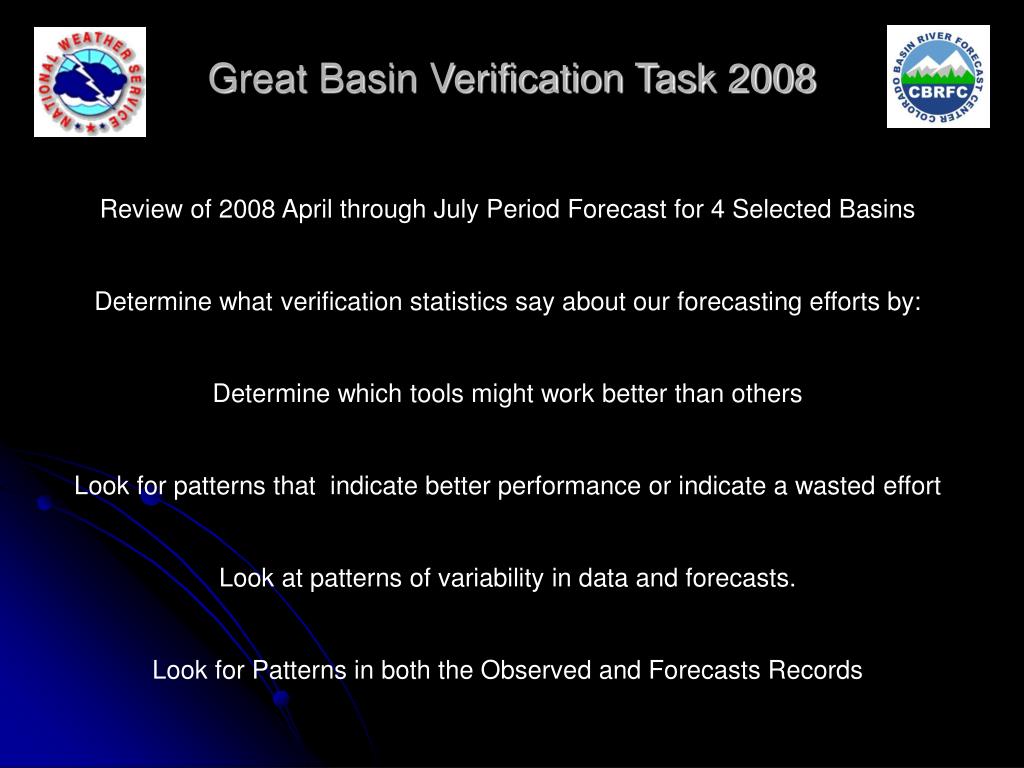 NATIONAL WEATHER SERVICE

Great Basin Verification Task 2008

COLORADO BASIN RIVER FORECAST CENTER
CBRFC

Review of 2008 April through July Period Forecast for 4 Selected Basins

Determine what verification statistics say about our forecasting efforts by:

Determine which tools might work better than others

Look for patterns that indicate better performance or indicate a wasted effort

Look at patterns of variability in data and forecasts.

Look for Patterns in both the Observed and Forecasts Records